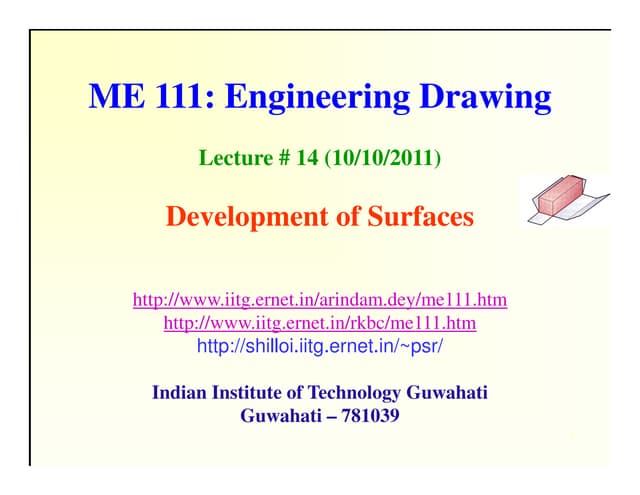 ME 111: Engineering Drawing

Lecture # 14 (10/10/2011)

Development of Surfaces

http://www.iitg.ernet.in/arindam.dey/me111.htm
http://www.iitg.ernet.in/rkbc/me111.htm
http://shilloi.iitg.ernet.in/~psr/

Indian Institute of Technology Guwahati
Guwahati – 781039